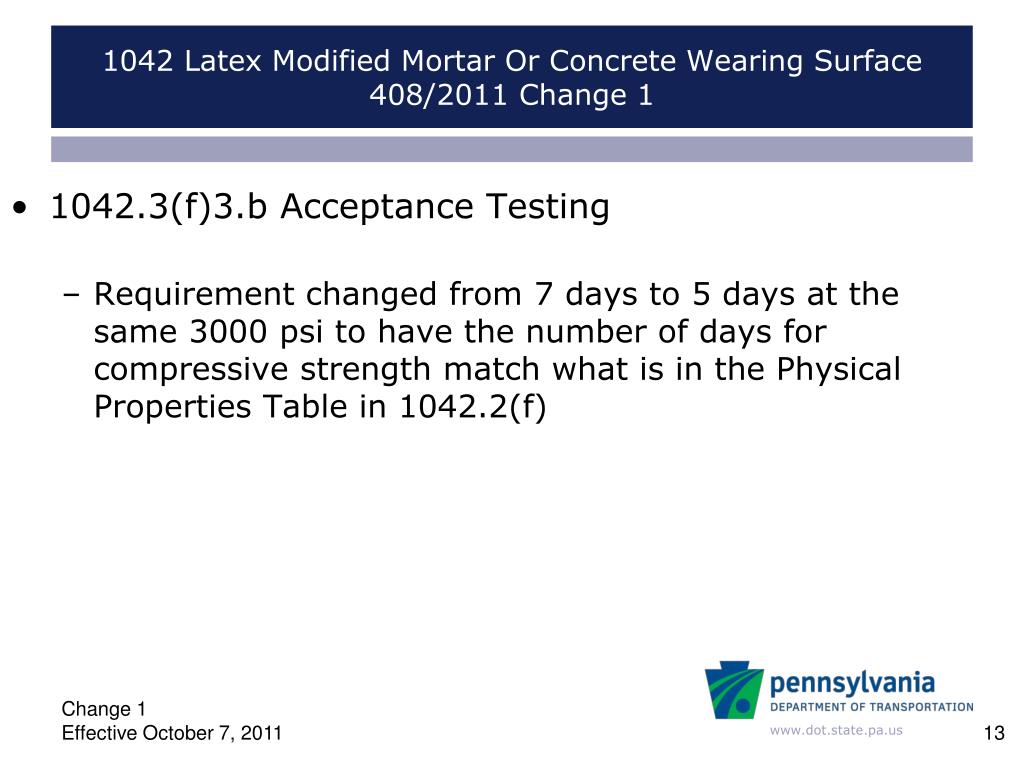 1042 Latex Modified Mortar Or Concrete Wearing Surface
408/2011 Change 1

• 1042.3(f)3.b Acceptance Testing

– Requirement changed from 7 days to 5 days at the same 3000 psi to have the number of days for compressive strength match what is in the Physical Properties Table in 1042.2(f)

Change 1
Effective October 7, 2011

pennsylvania
DEPARTMENT OF TRANSPORTATION
www.dot.state.pa.us

13